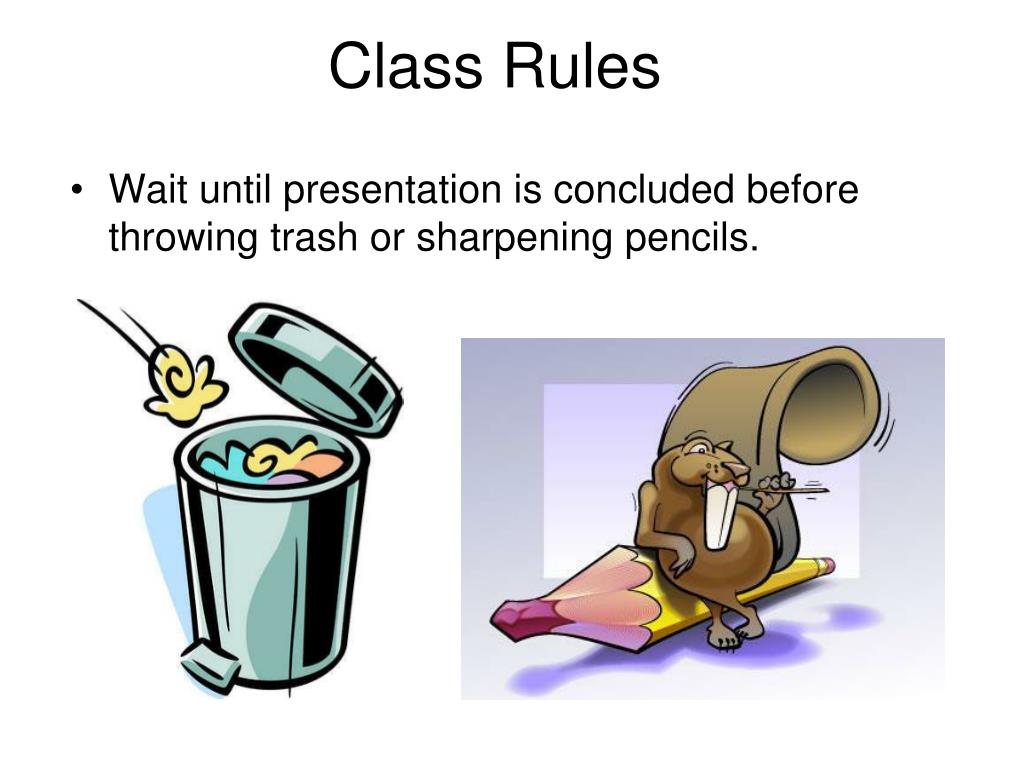 Class Rules

• Wait until presentation is concluded before throwing trash or sharpening pencils.